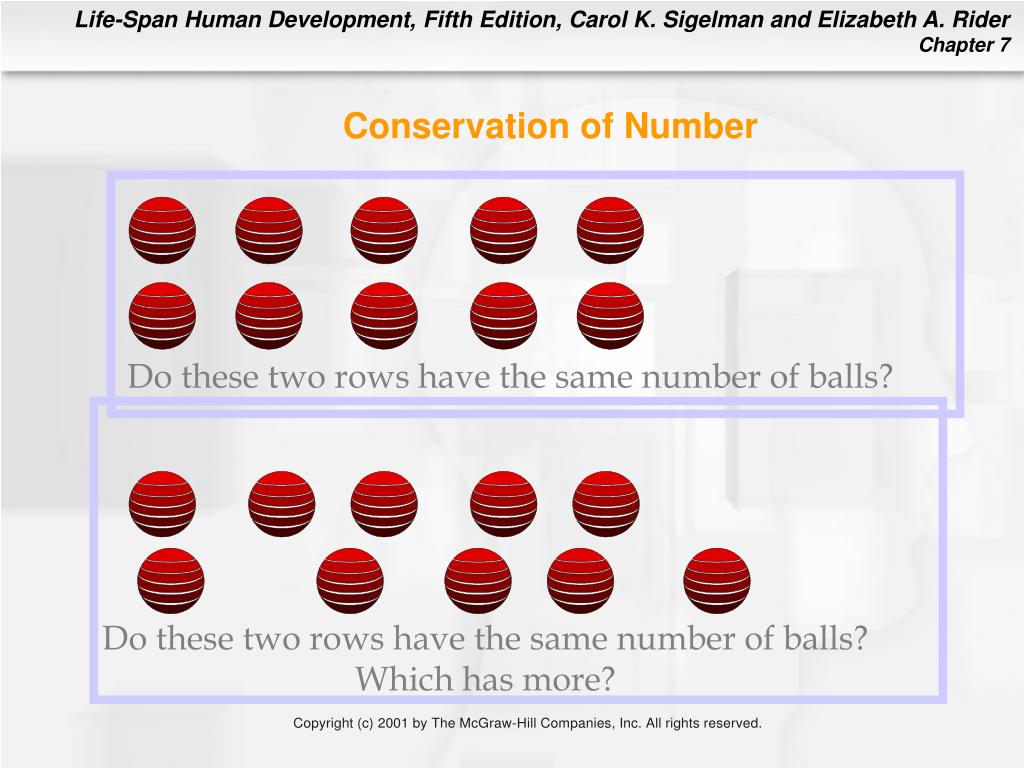 Life-Span Human Development, Fifth Edition, Carol K. Sigelman and Elizabeth A. Rider
Chapter 7

Conservation of Number

Do these two rows have the same number of balls?

Do these two rows have the same number of balls?
Which has more?

Copyright (c) 2001 by The McGraw-Hill Companies, Inc. All rights reserved.